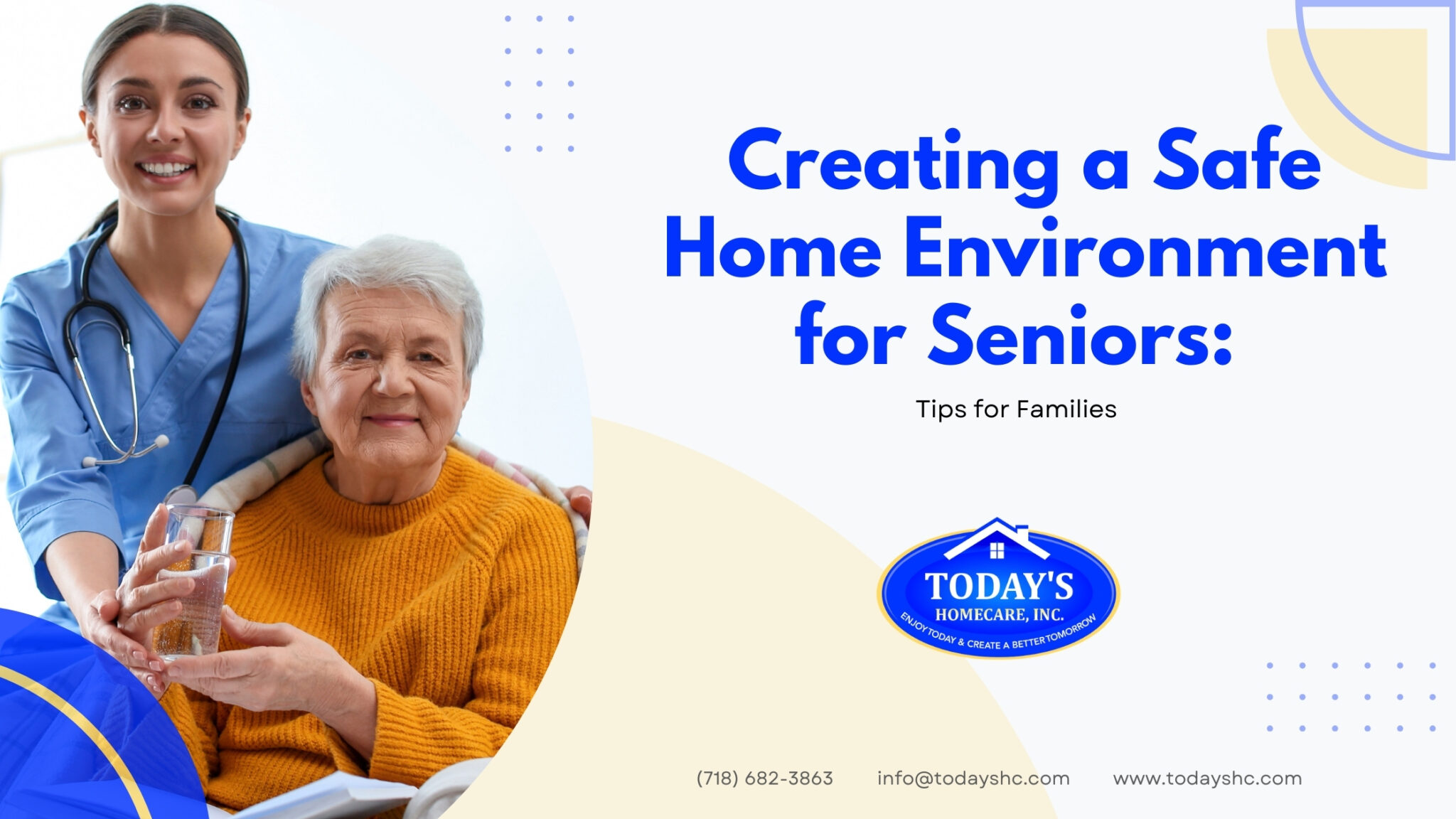 Creating a Safe Home Environment for Seniors:

Tips for Families

TODAY'S
HOMECARE, INC.
ENJOY TODAY & CREATE A BETTER TOMORROW

(718) 682-3863 info@todayshc.com www.todayshc.com